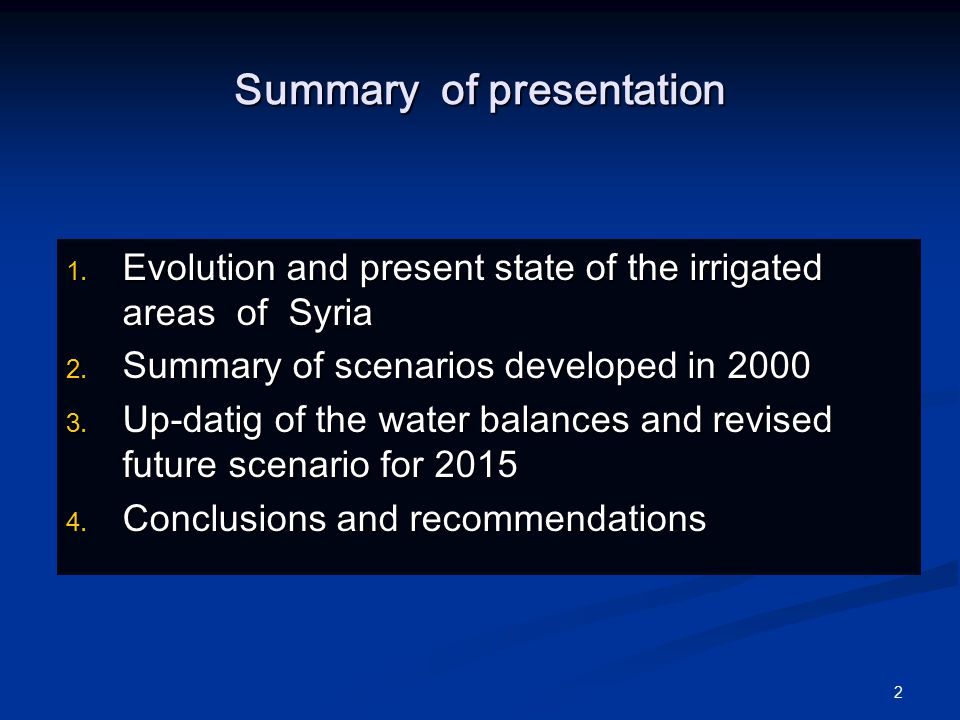 Summary of presentation

1. Evolution and present state of the irrigated areas of Syria
2. Summary of scenarios developed in 2000
3. Up-datig of the water balances and revised future scenario for 2015
4. Conclusions and recommendations

2